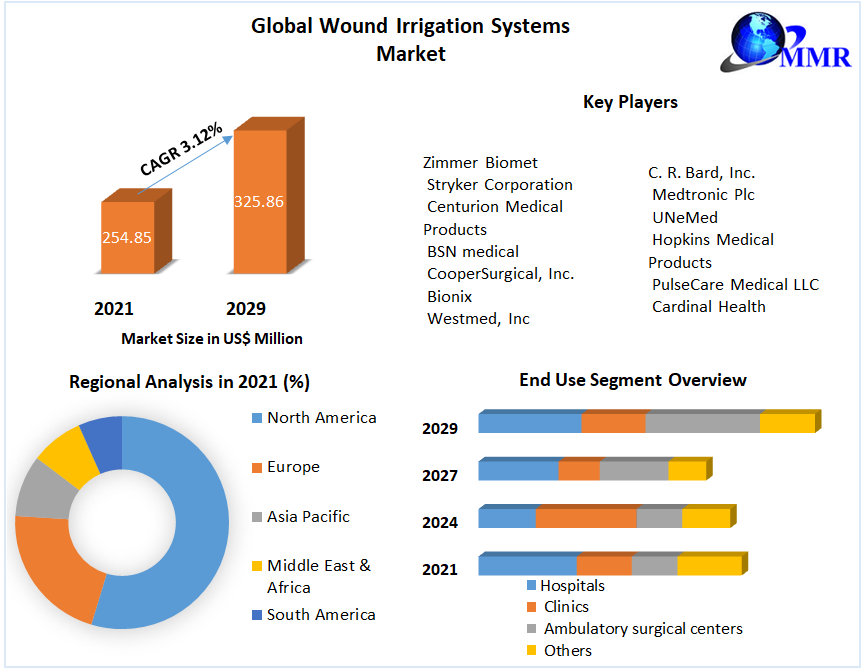 Global Wound Irrigation Systems Market

MMR

CAGR 3.12%

254.85

325.86

2021

2029

Market Size in US$ Million

Key Players

Zimmer Biomet
Stryker Corporation
Centurion Medical Products
BSN medical
CooperSurgical, Inc.
Bionix
Westmed, Inc

C. R. Bard, Inc.
Medtronic Plc
UNeMed
Hopkins Medical Products
PulseCare Medical LLC
Cardinal Health

Regional Analysis in 2021 (%)

North America
Europe
Asia Pacific
Middle East & Africa
South America

End Use Segment Overview

2029
2027
2024
2021

Hospitals
Clinics
Ambulatory surgical centers
Others